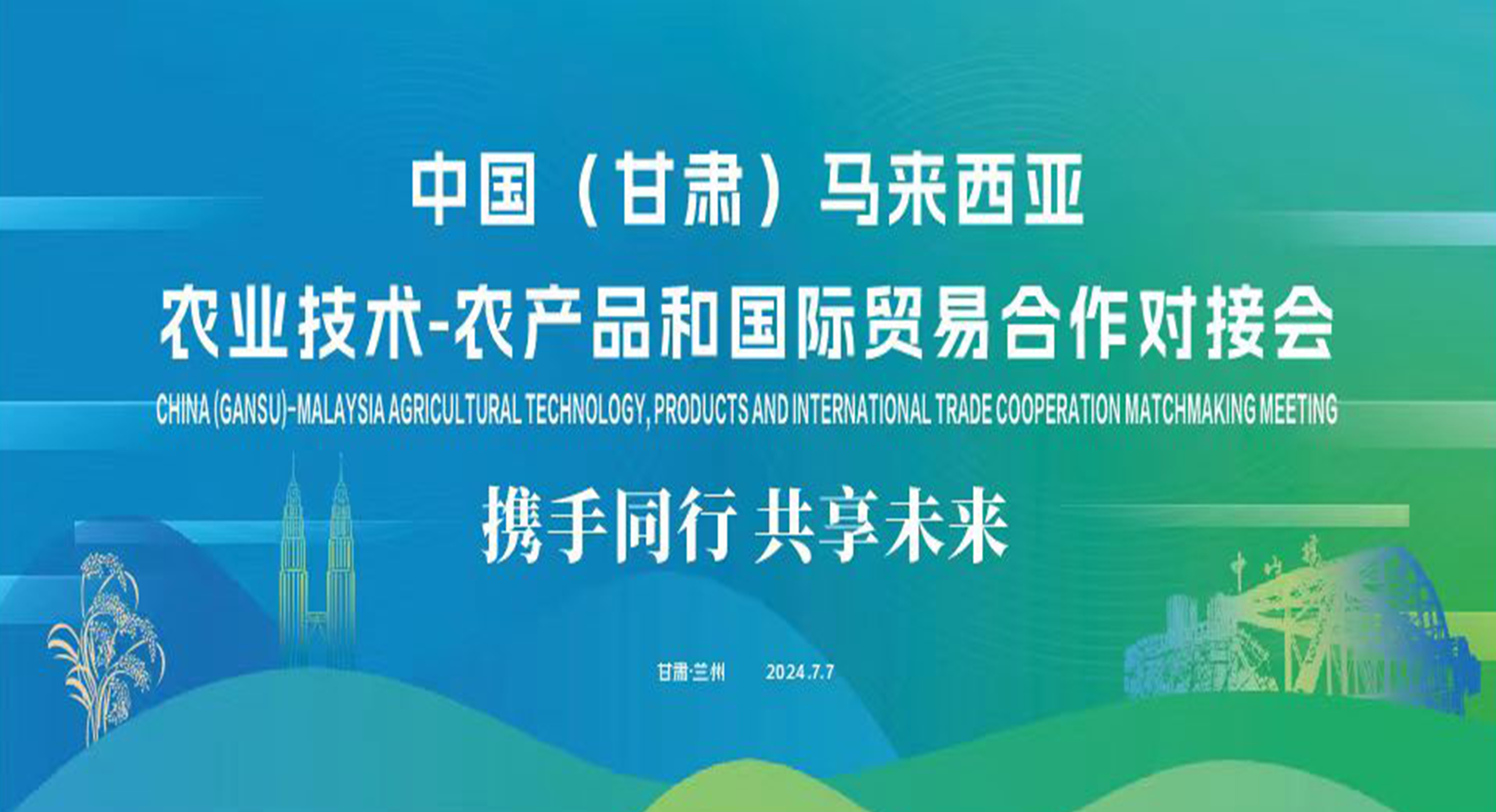 中国（甘肃）马来西亚
农业技术-农产品和国际贸易合作对接会
CHINA (GANSU)-MALAYSIA AGRICULTURAL TECHNOLOGY, PRODUCTS AND INTERNATIONAL TRADE COOPERATION MATCHMAKING MEETING

携手同行 共享未来

中山桥

甘肃·兰州 2024.7.7